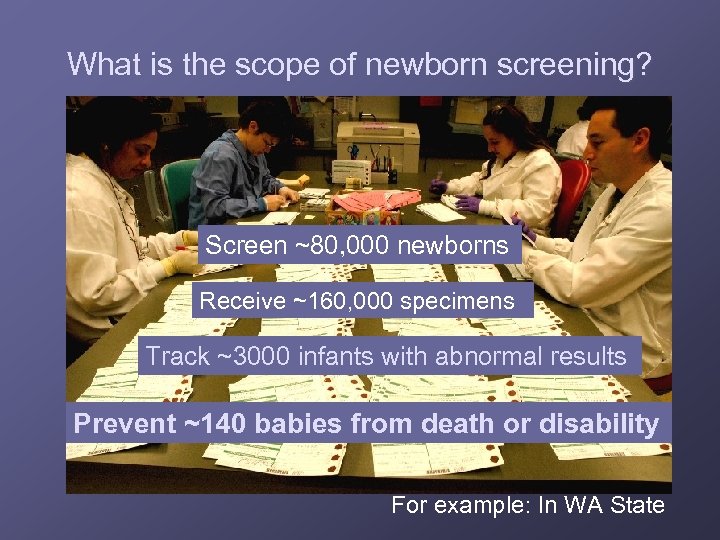 What is the scope of newborn screening?

Screen ~80,000 newborns

Receive ~160,000 specimens

Track ~3000 infants with abnormal results

Prevent ~140 babies from death or disability

For example: In WA State